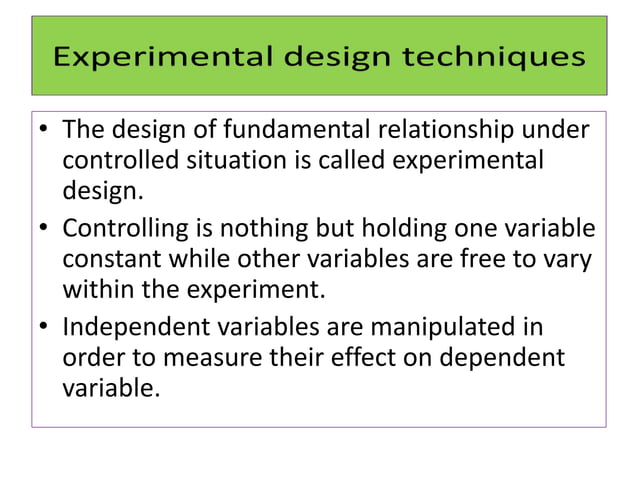 Experimental design techniques

• The design of fundamental relationship under controlled situation is called experimental design.
• Controlling is nothing but holding one variable constant while other variables are free to vary within the experiment.
• Independent variables are manipulated in order to measure their effect on dependent variable.